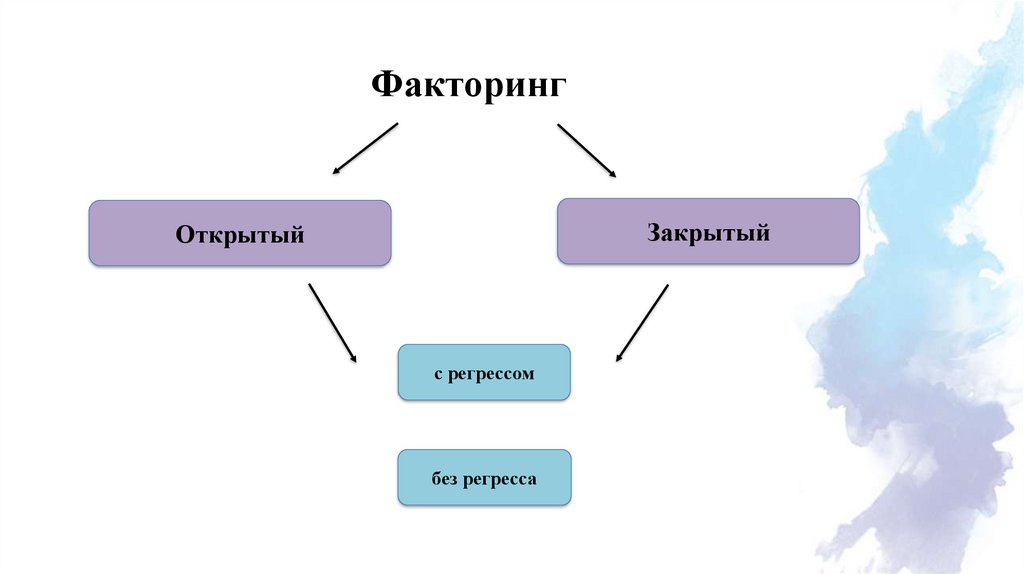 Факторинг

Открытый

Закрытый

с регрессом

без регресса